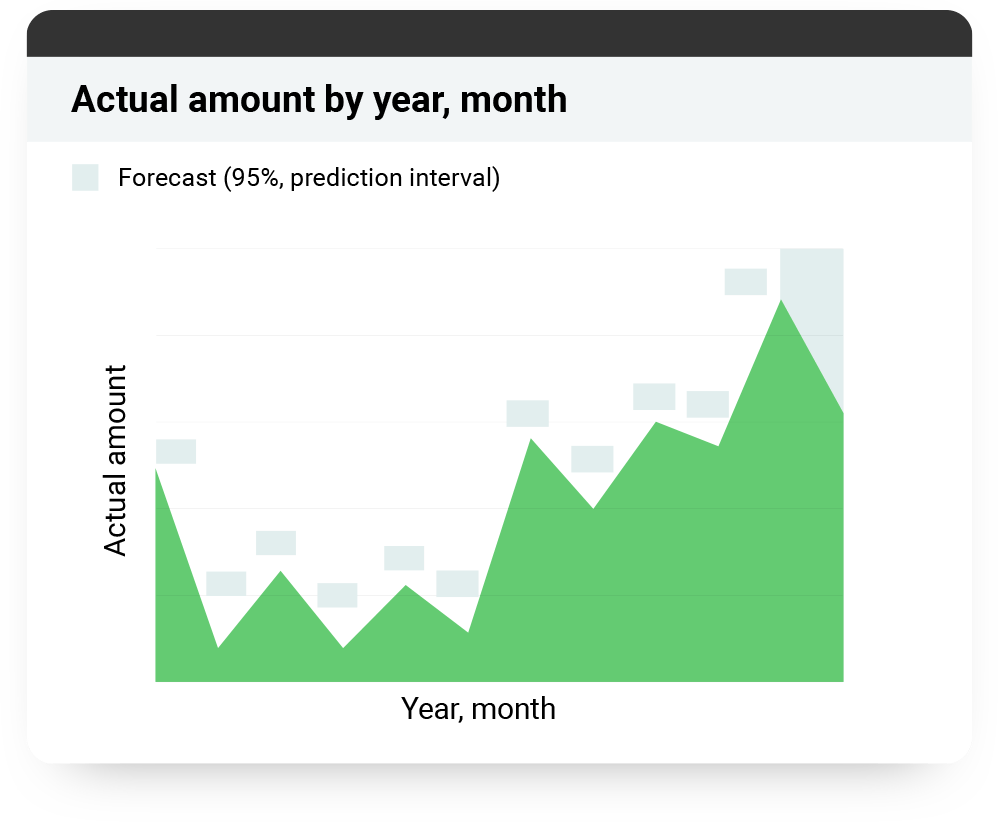 Actual amount by year, month

Forecast (95%, prediction interval)

Actual amount

Year, month